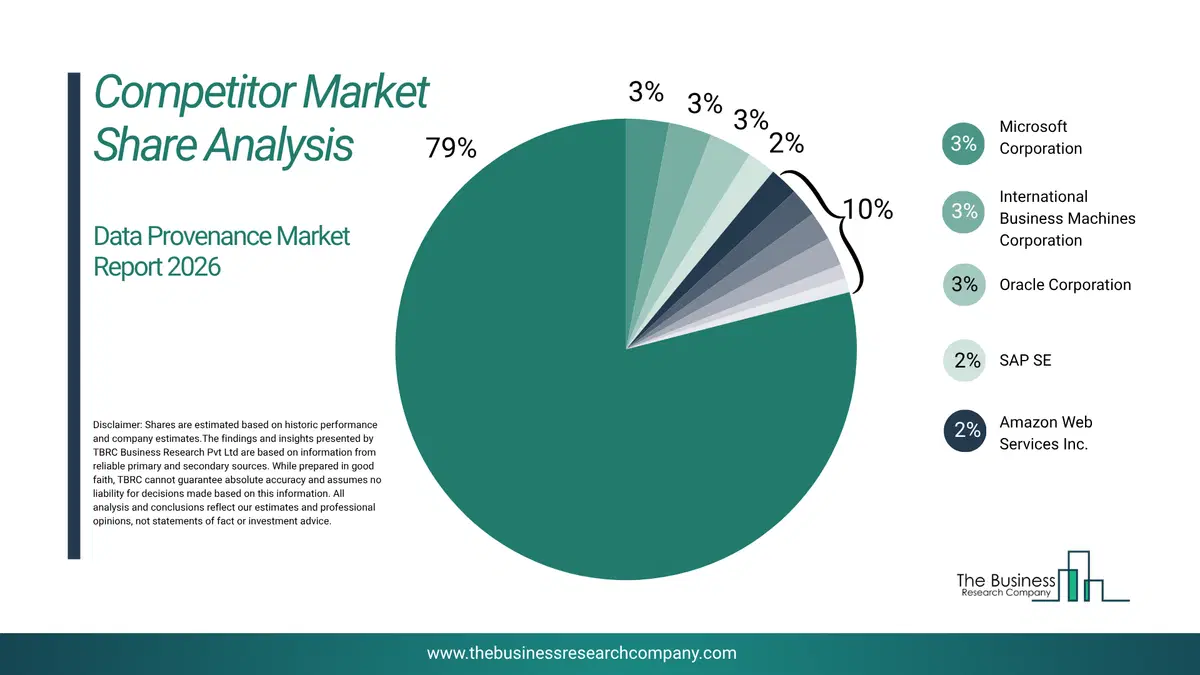 Competitor Market Share Analysis

Data Provenance Market Report 2026

Disclaimer: Shares are estimated based on historic performance and company estimates.The findings and insights presented by TBRC Business Research Pvt Ltd are based on information from reliable primary and secondary sources. While prepared in good faith, TBRC cannot guarantee absolute accuracy and assumes no liability for decisions made based on this information. All analysis and conclusions reflect our estimates and professional opinions, not statements of fact or investment advice.

79%

3%

3%

3%

2%

10%

3% Microsoft Corporation

3% International Business Machines Corporation

3% Oracle Corporation

2% SAP SE

2% Amazon Web Services Inc.

The Business Research Company

www.thebusinessresearchcompany.com